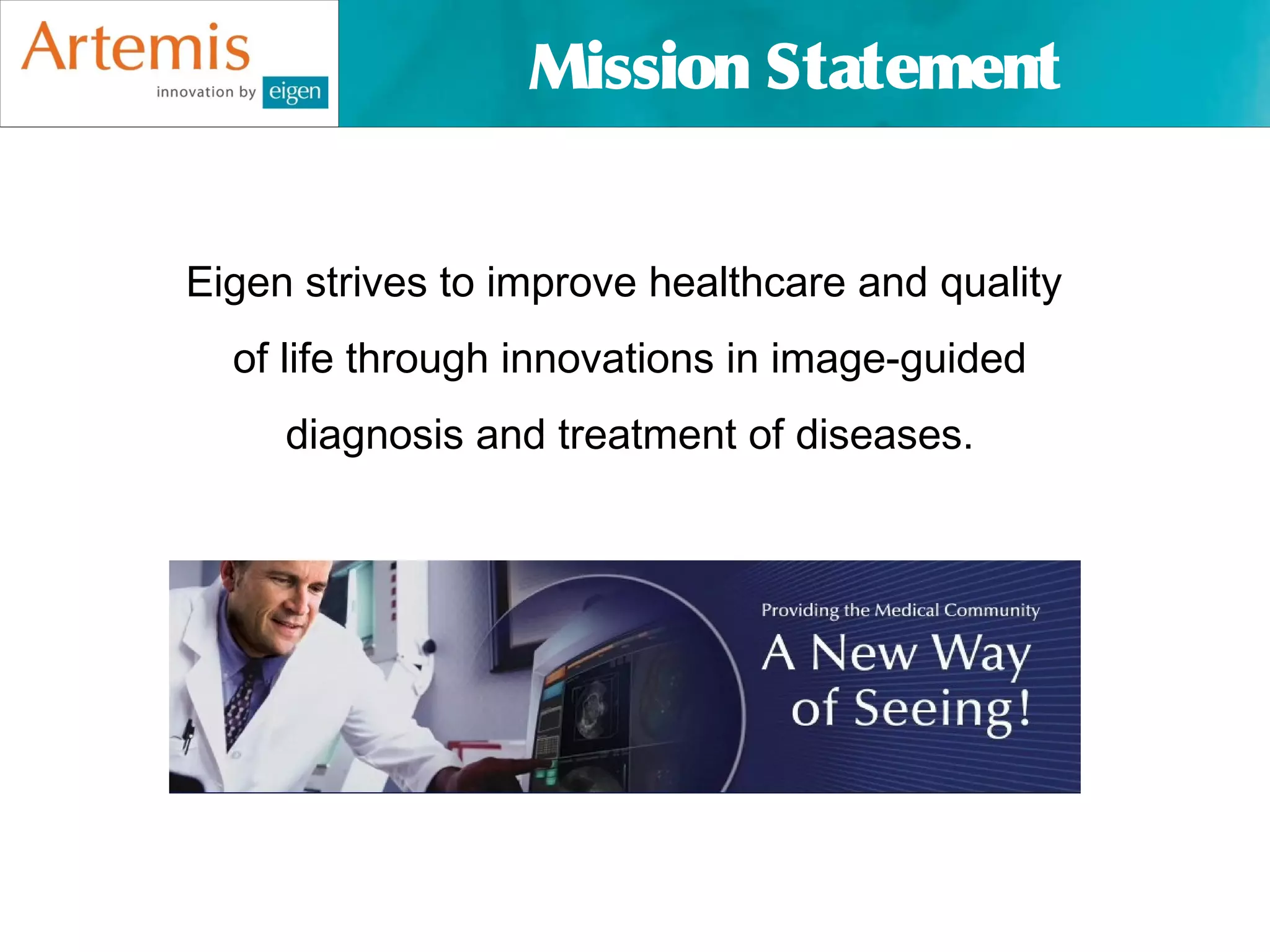 Artemis
innovation by eigen

Mission Statement

Eigen strives to improve healthcare and quality of life through innovations in image-guided diagnosis and treatment of diseases.

Providing the Medical Community
A New Way of Seeing!